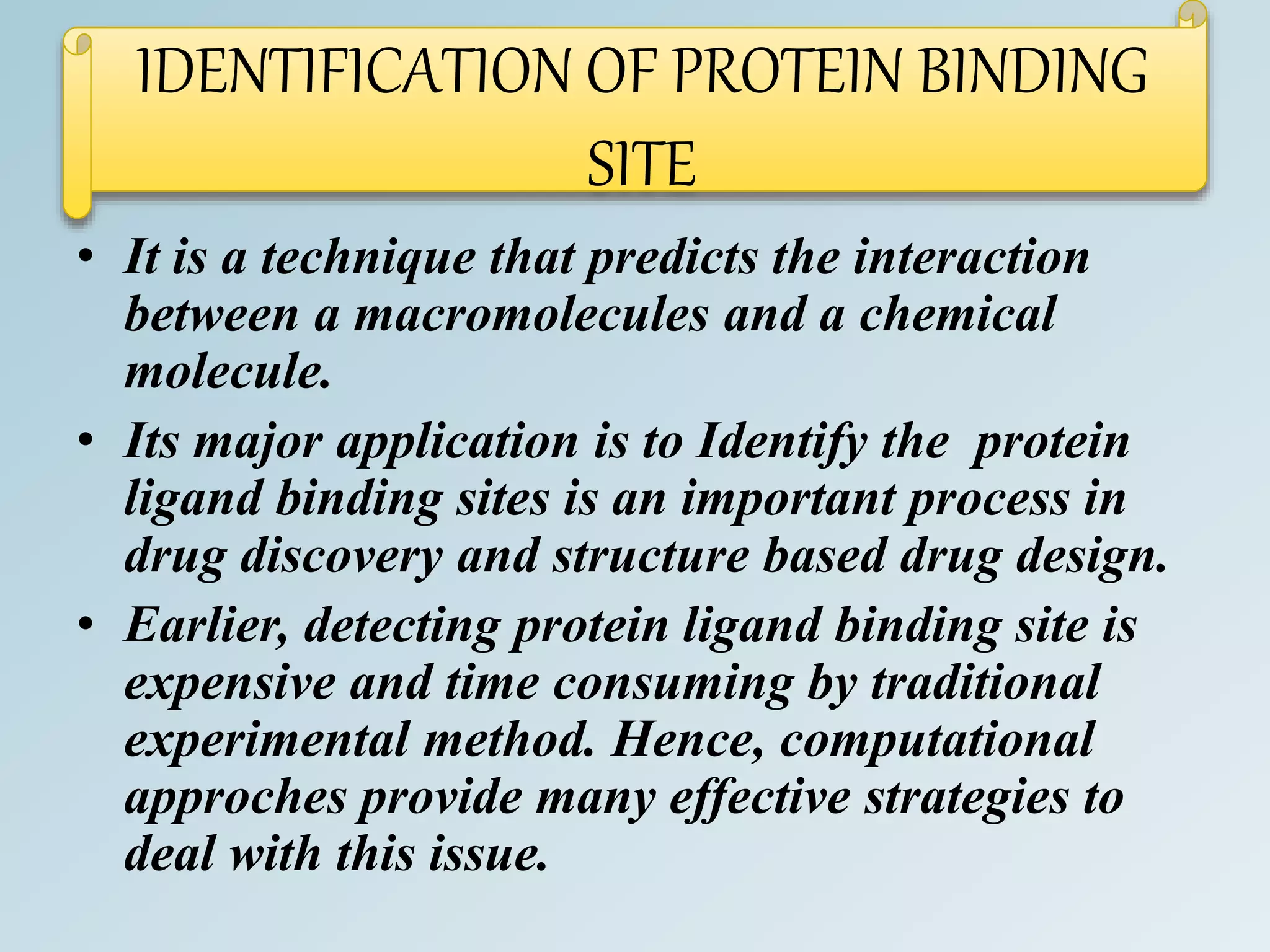 IDENTIFICATION OF PROTEIN BINDING SITE

• It is a technique that predicts the interaction between a macromolecules and a chemical molecule.

• Its major application is to Identify the protein ligand binding sites is an important process in drug discovery and structure based drug design.

• Earlier, detecting protein ligand binding site is expensive and time consuming by traditional experimental method. Hence, computational approches provide many effective strategies to deal with this issue.